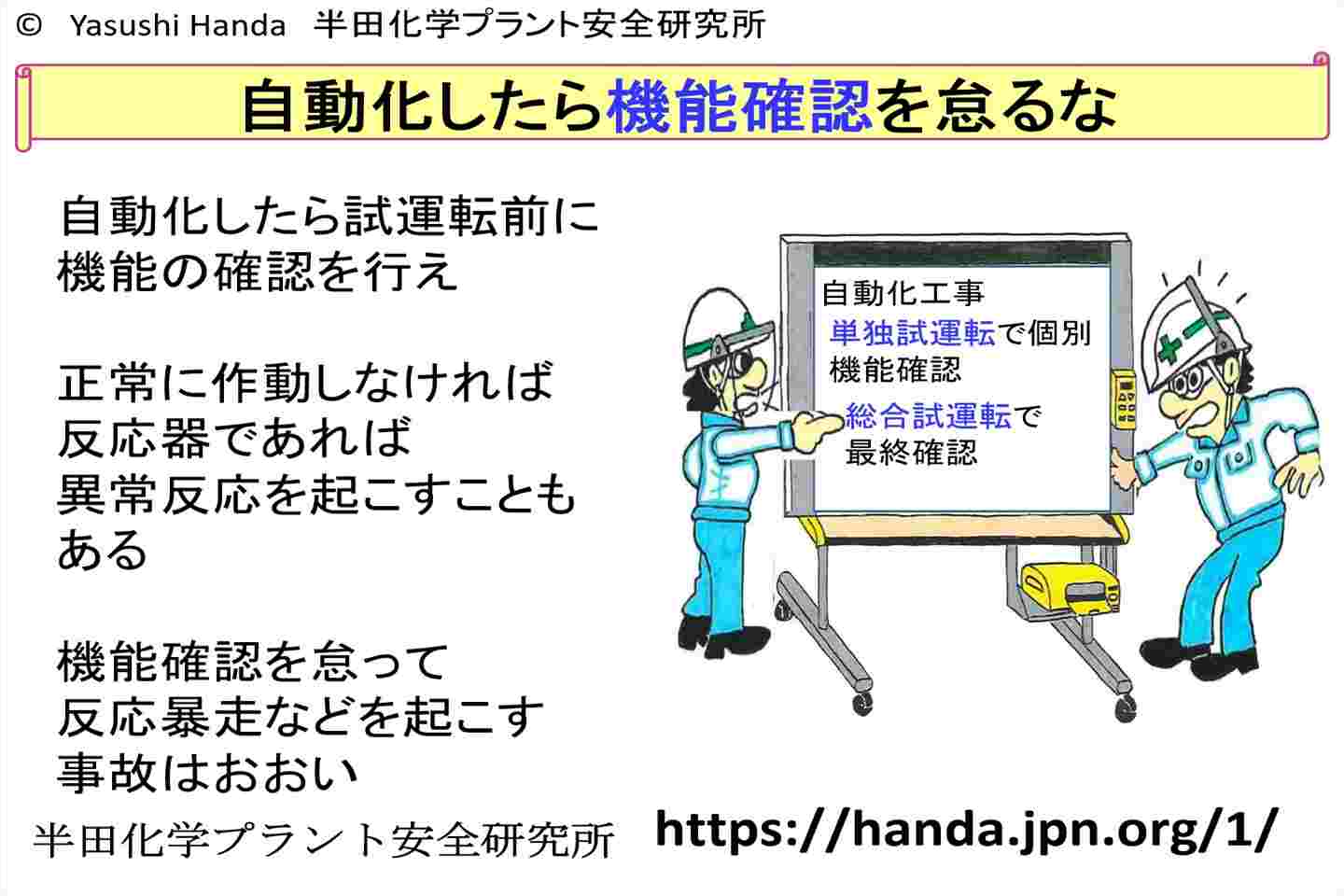 © Yasushi Handa 半田化学プラント安全研究所

自動化したら機能確認を怠るな

自動化したら試運転前に機能の確認を行え

正常に作動しなければ反応器であれば異常反応を起こすこともある

機能確認を怠って反応暴走などを起こす事故はおおい

自動化工事
単独試運転で個別機能確認
総合試運転で最終確認

半田化学プラント安全研究所 https://handa.jpn.org/1/